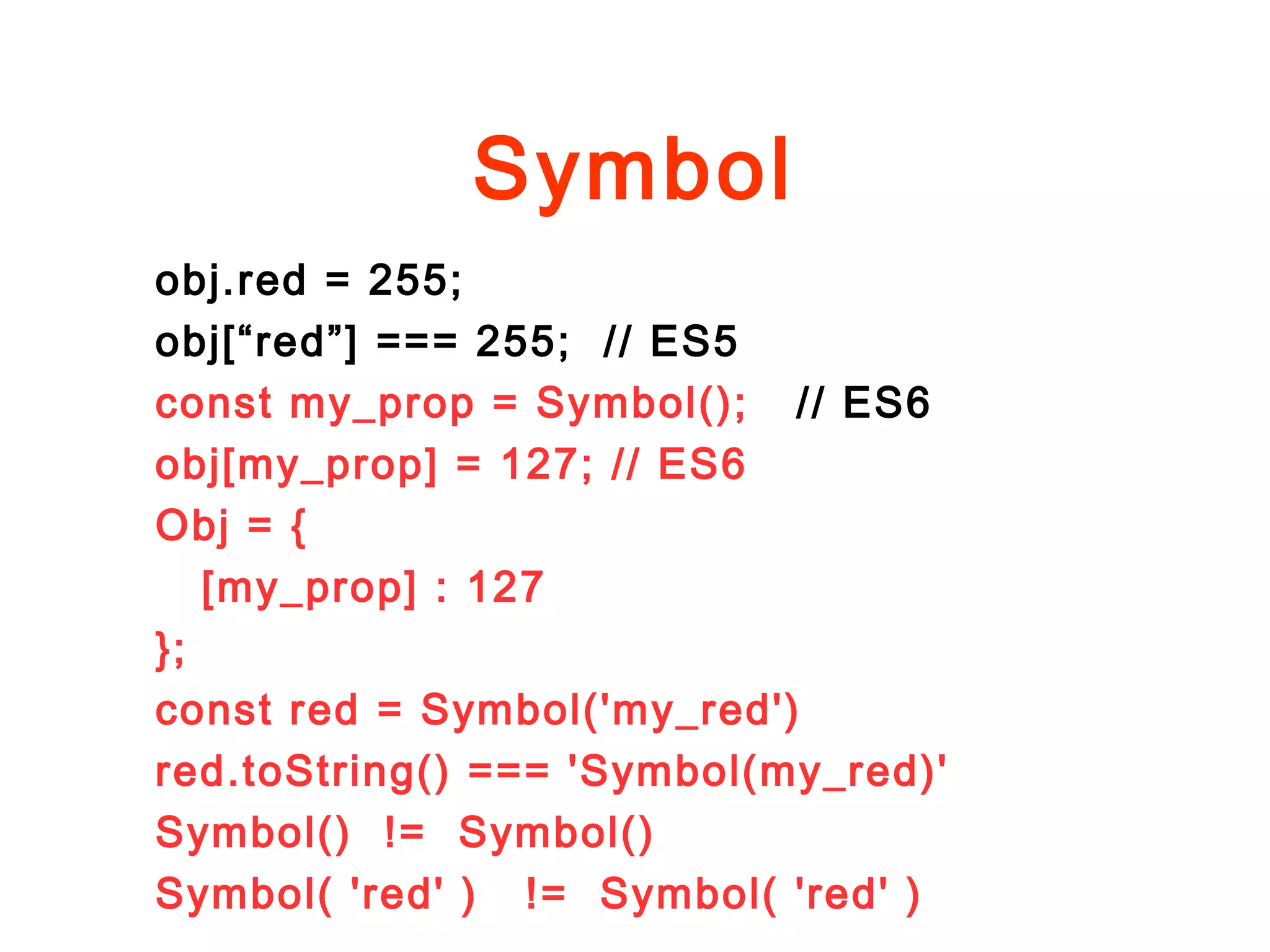 Symbol

obj.red = 255;
obj[“red”] === 255; // ES5
const my_prop = Symbol(); // ES6
obj[my_prop] = 127; // ES6
Obj = {
[my_prop] : 127
};
const red = Symbol('my_red')
red.toString() === 'Symbol(my_red)'
Symbol() != Symbol()
Symbol( 'red' ) != Symbol( 'red' )